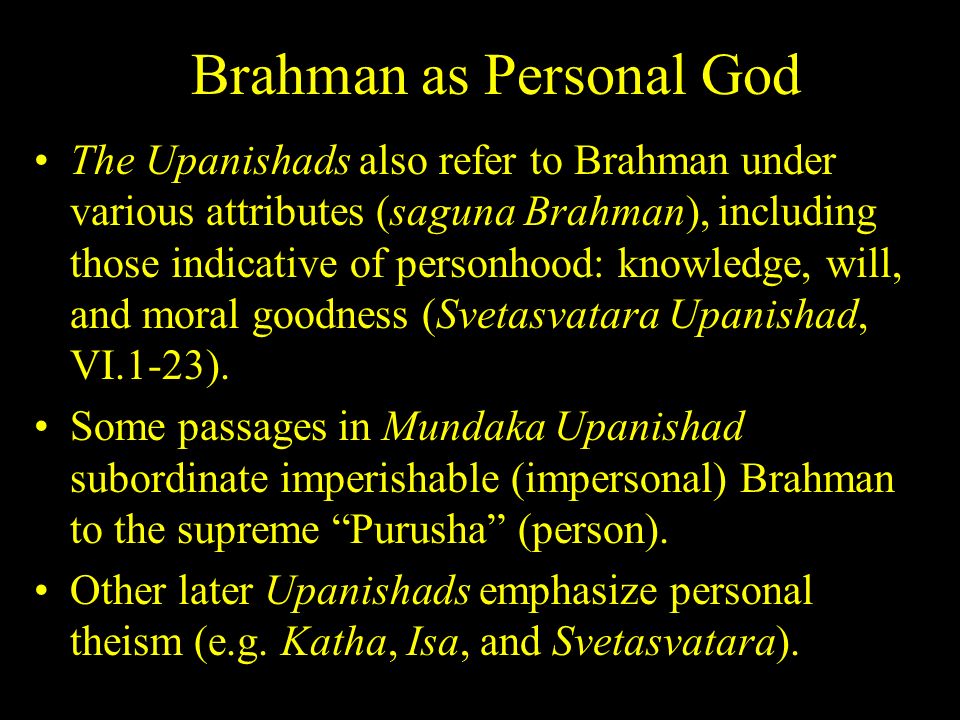 Brahman as Personal God

• The Upanishads also refer to Brahman under various attributes (saguna Brahman), including those indicative of personhood: knowledge, will, and moral goodness (Svetasvatara Upanishad, VI.1-23).

• Some passages in Mundaka Upanishad subordinate imperishable (impersonal) Brahman to the supreme “Purusha” (person).

• Other later Upanishads emphasize personal theism (e.g. Katha, Isa, and Svetasvatara).